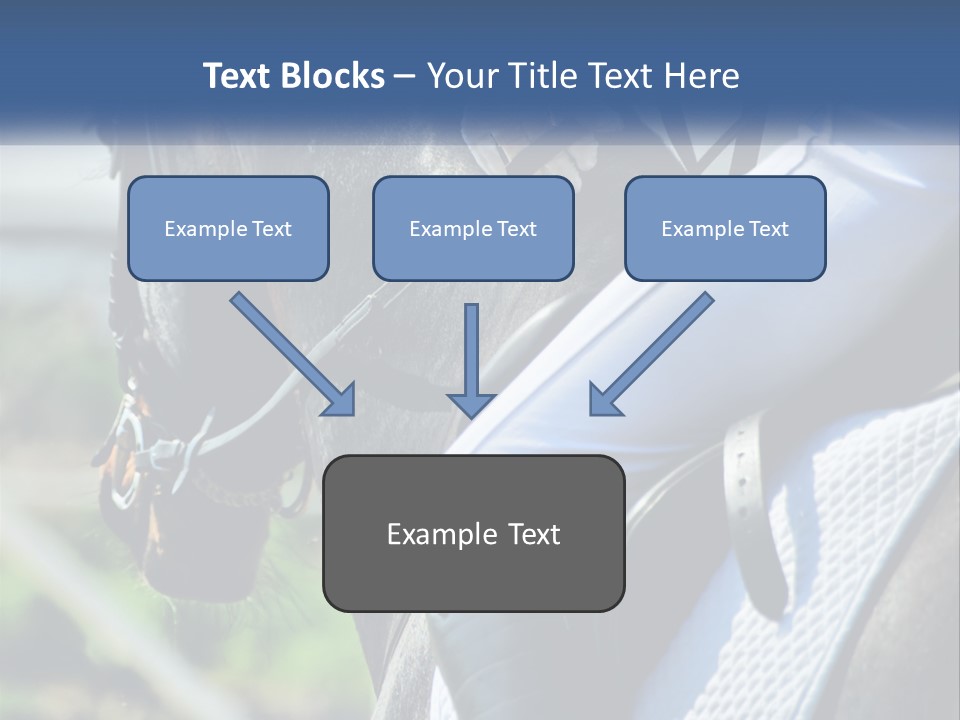 Text Blocks – Your Title Text Here

Example Text

Example Text

Example Text

Example Text